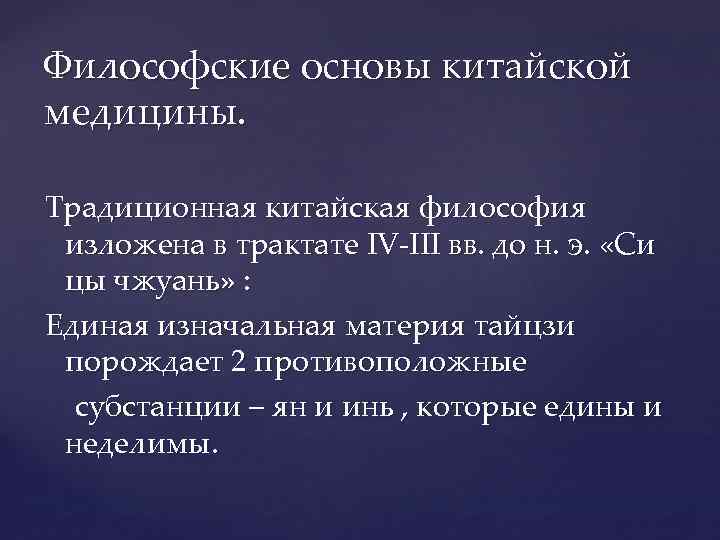 Философские основы китайской медицины.

Традиционная китайская философия изложена в трактате IV-III вв. до н. э. «Си цы чжуань» :

Единая изначальная материя тайцзи порождает 2 противоположные субстанции – ян и инь , которые едины и неделимы.